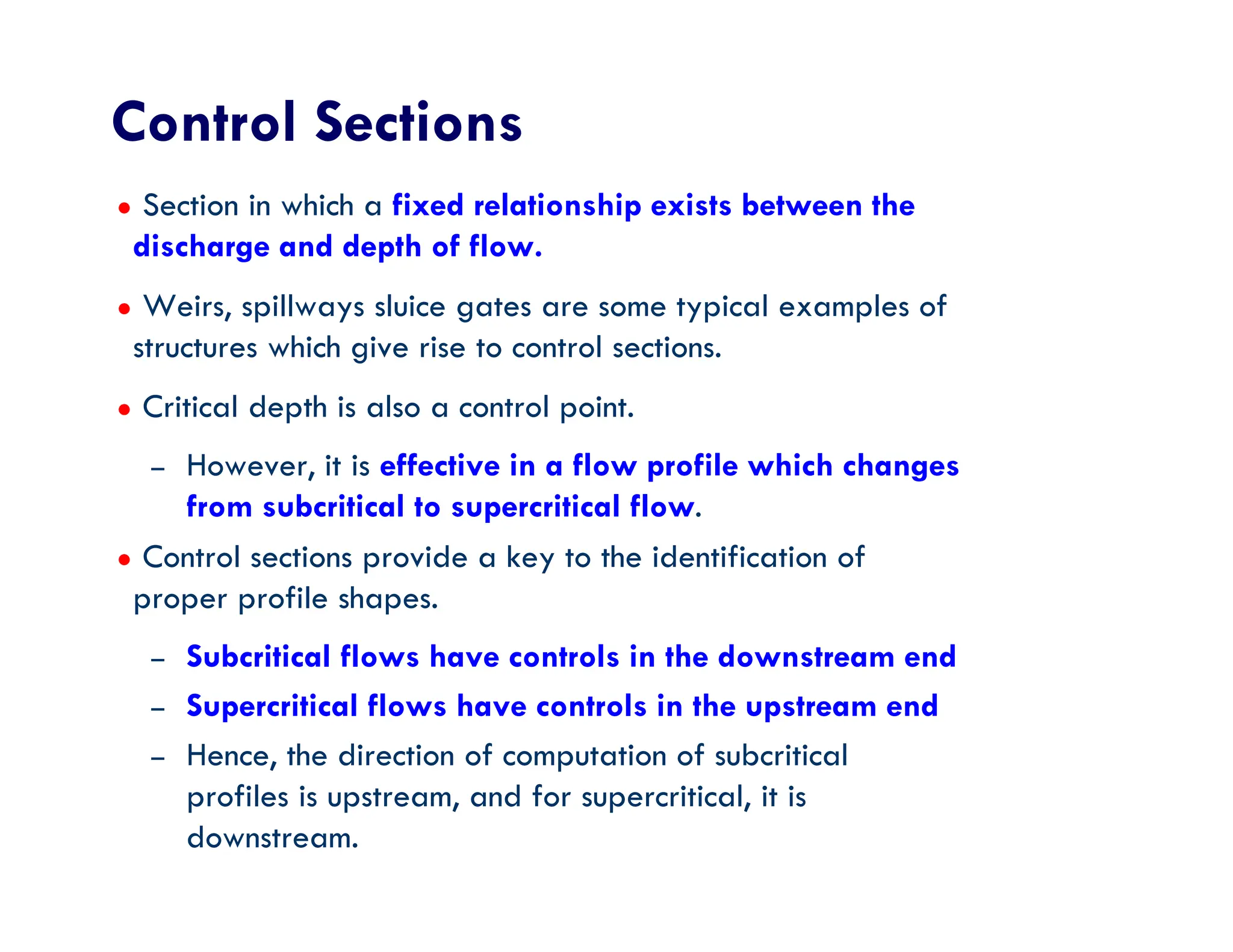 Control Sections

• Section in which a fixed relationship exists between the discharge and depth of flow.

• Weirs, spillways sluice gates are some typical examples of structures which give rise to control sections.

• Critical depth is also a control point.

– However, it is effective in a flow profile which changes from subcritical to supercritical flow.

• Control sections provide a key to the identification of proper profile shapes.

– Subcritical flows have controls in the downstream end

– Supercritical flows have controls in the upstream end

– Hence, the direction of computation of subcritical profiles is upstream, and for supercritical, it is downstream.